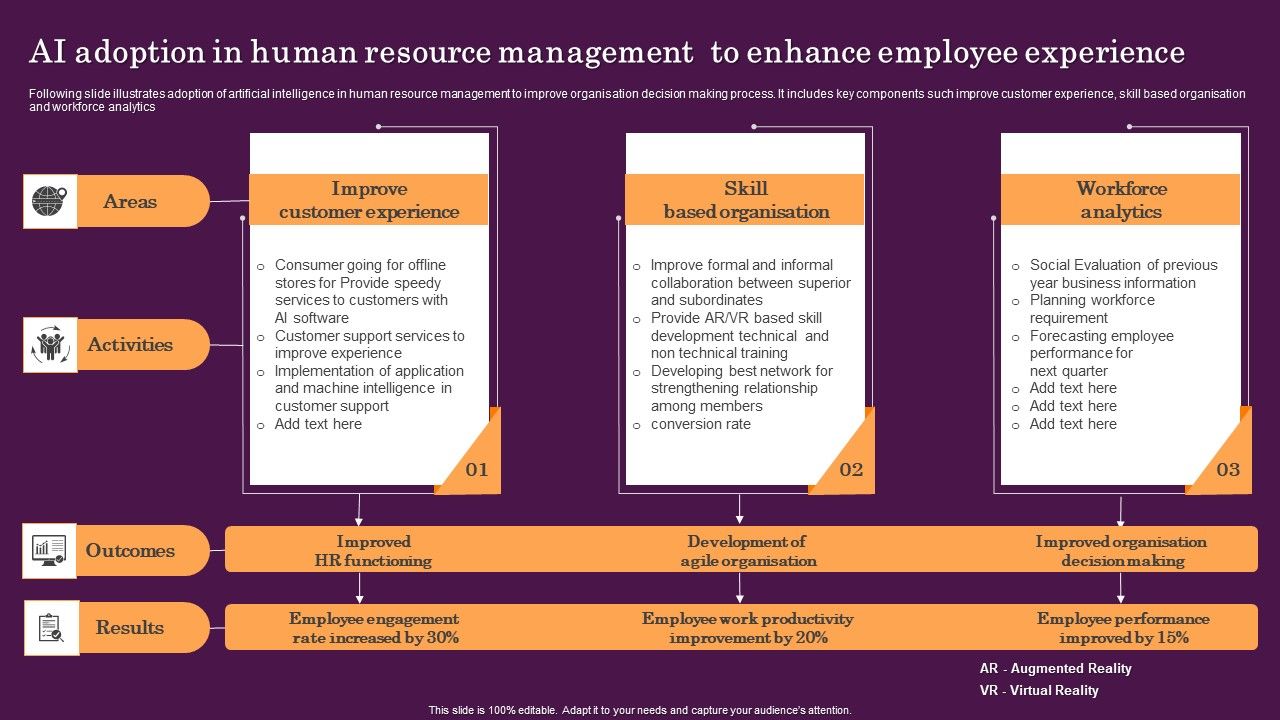 AI adoption in human resource management to enhance employee experience

Following slide illustrates adoption of artificial intelligence in human resource management to improve organisation decision making process. It includes key components such improve customer experience, skill based organisation and workforce analytics

Areas

Activities

Outcomes

Results

Improve customer experience

o Consumer going for offline stores for Provide speedy services to customers with AI software
o Customer support services to improve experience
o Implementation of application and machine intelligence in customer support
o Add text here

01

Skill based organisation

o Improve formal and informal collaboration between superior and subordinates
o Provide AR/VR based skill development technical and non technical training
o Developing best network for strengthening relationship among members
o conversion rate

02

Workforce analytics

o Social Evaluation of previous year business information
o Planning workforce requirement
o Forecasting employee performance for next quarter
o Add text here
o Add text here
o Add text here

03

Improved HR functioning

Development of agile organisation

Improved organisation decision making

Employee engagement rate increased by 30%

Employee work productivity improvement by 20%

Employee performance improved by 15%

AR - Augmented Reality
VR - Virtual Reality

This slide is 100% editable. Adapt it to your needs and capture your audience's attention.